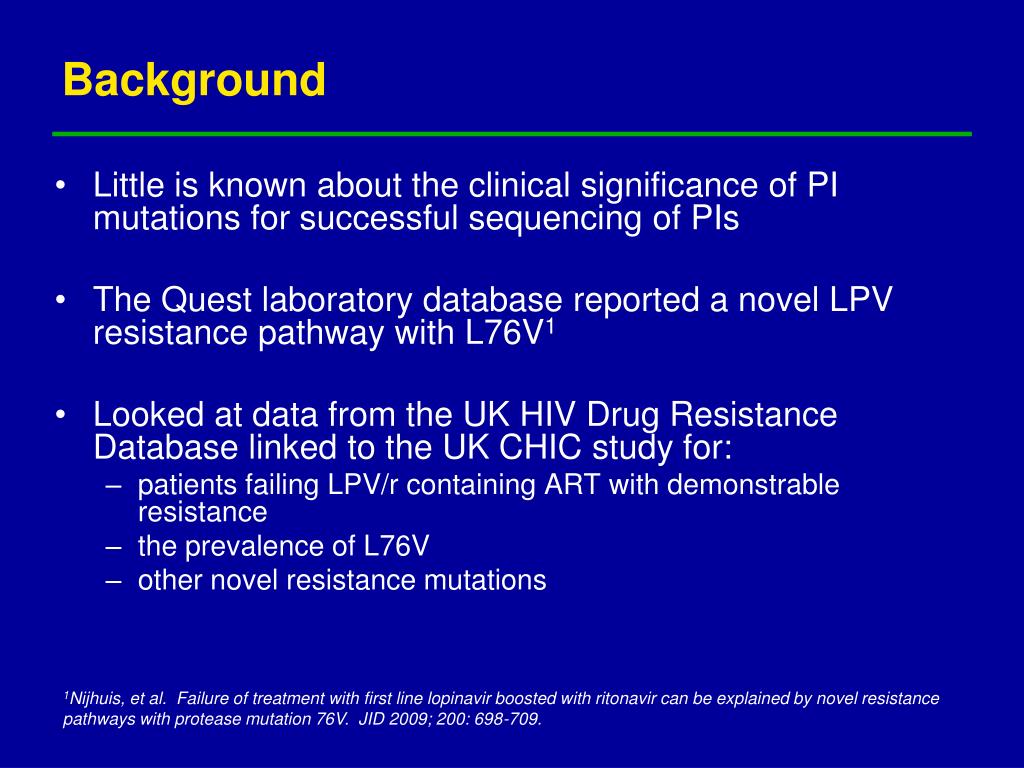 Background

• Little is known about the clinical significance of PI mutations for successful sequencing of PIs

• The Quest laboratory database reported a novel LPV resistance pathway with L76V$^1$

• Looked at data from the UK HIV Drug Resistance Database linked to the UK CHIC study for:
– patients failing LPV/r containing ART with demonstrable resistance
– the prevalence of L76V
– other novel resistance mutations

$^1$Nijhuis, et al. Failure of treatment with first line lopinavir boosted with ritonavir can be explained by novel resistance pathways with protease mutation 76V. JID 2009; 200: 698-709.